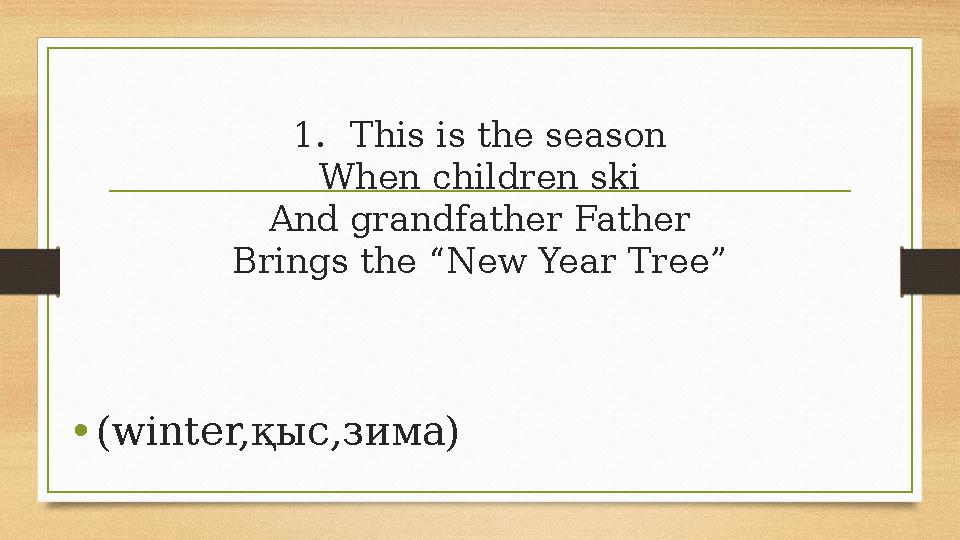 1. This is the season
When children ski
And grandfather Father
Brings the “New Year Tree”

• (winter,қыс,зима)